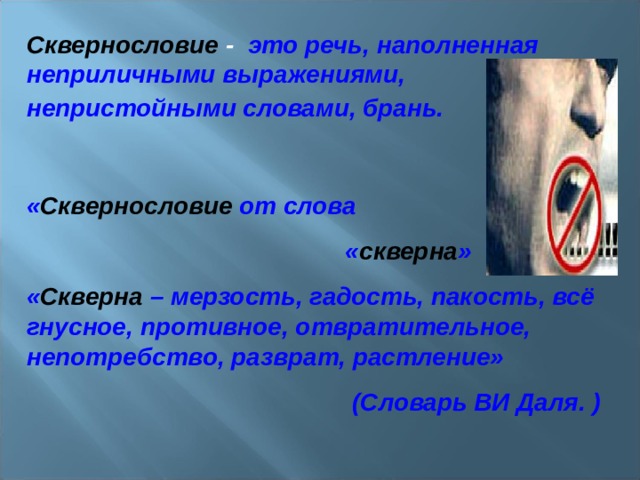 Сквернословие - это речь, наполненная неприличными выражениями, непристойными словами, брань.

«Сквернословие от слова

«скверна»

«Скверна – мерзость, гадость, пакость, всё гнусное, противное, отвратительное, непотребство, разврат, растление»

(Словарь ВИ Даля. )